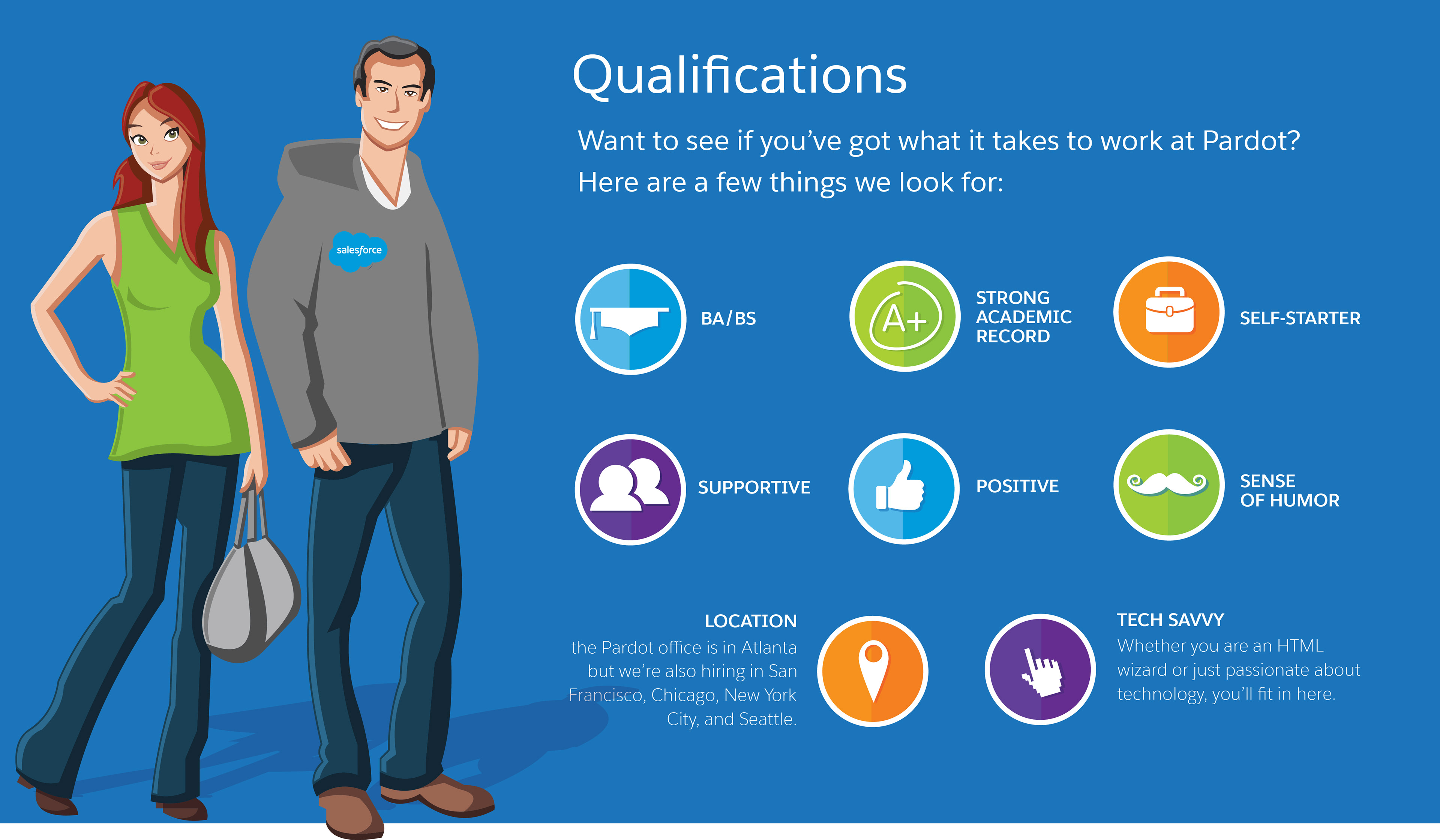 salesforce

Qualifications

Want to see if you've got what it takes to work at Pardot? Here are a few things we look for:

BA/BS

A+

STRONG ACADEMIC RECORD

SELF-STARTER

SUPPORTIVE

POSITIVE

SENSE OF HUMOR

LOCATION
the Pardot office is in Atlanta but we're also hiring in San Francisco, Chicago, New York City, and Seattle.

TECH SAVVY
Whether you are an HTML wizard or just passionate about technology, you'll fit in here.